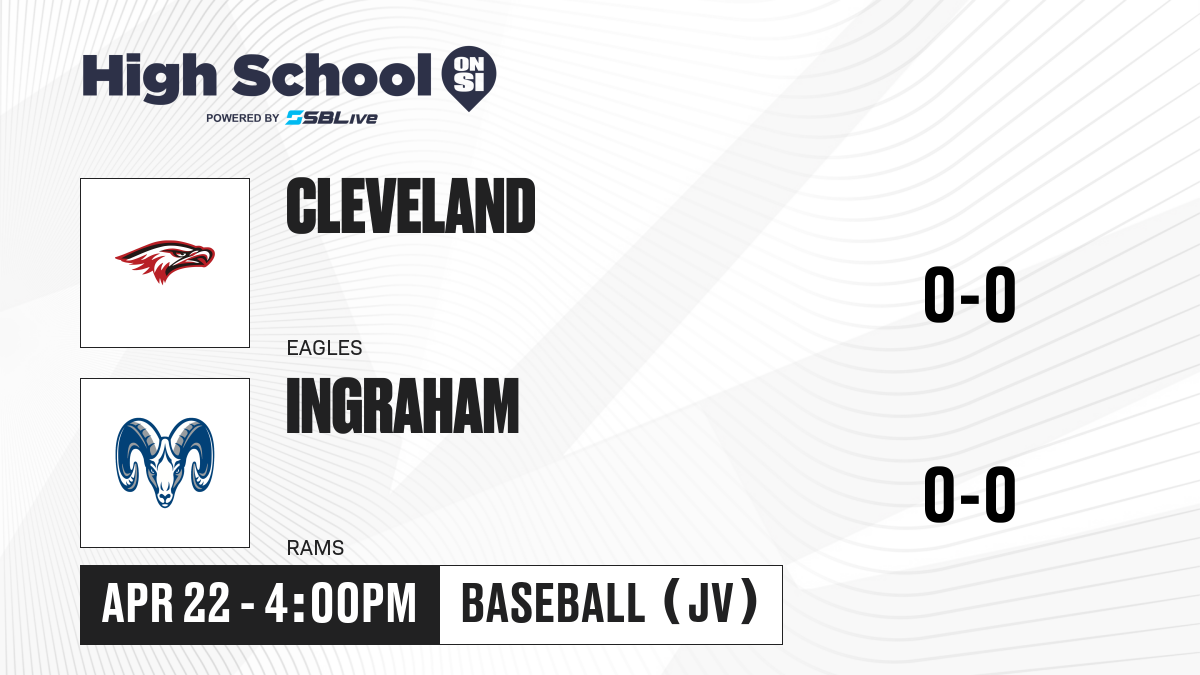 High School ON SI
POWERED BY SBLive

CLEVELAND
EAGLES
0-0

INGRAHAM
RAMS
0-0

APR 22 - 4:00PM
BASEBALL (JV)